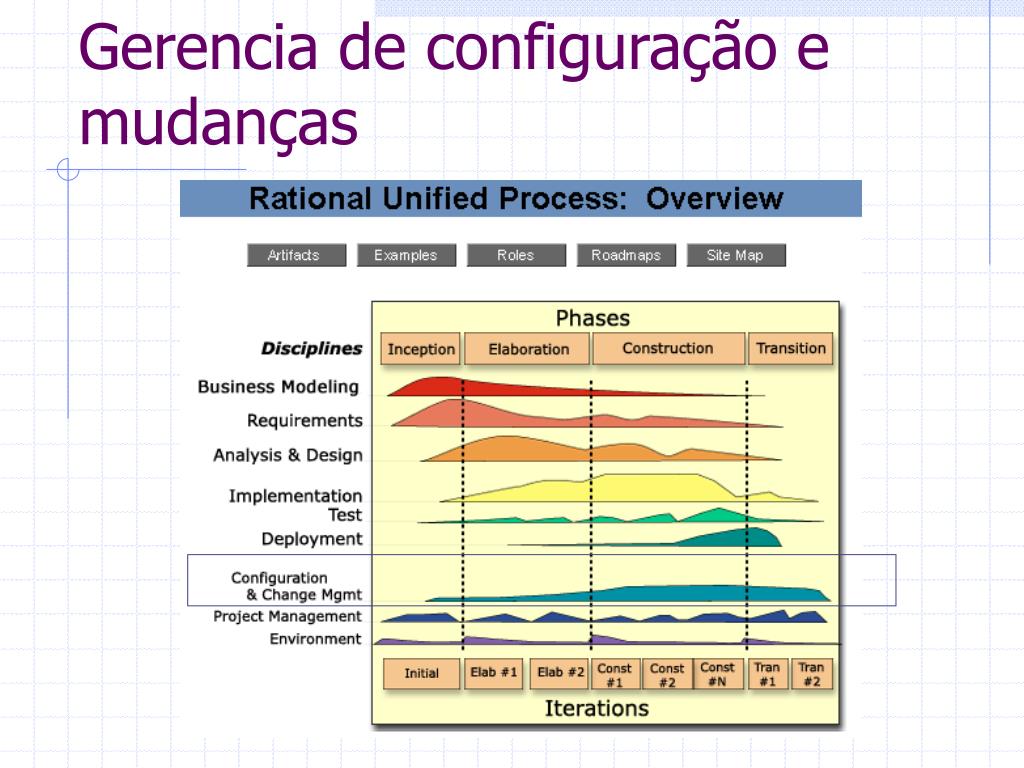 Gerencia de configuração e mudanças

Rational Unified Process: Overview

Artifacts Examples Roles Roadmaps Site Map

Phases

Disciplines

Inception Elaboration Construction Transition

Business Modeling

Requirements

Analysis & Design

Implementation

Test

Deployment

Configuration & Change Mgmt

Project Management

Environment

Initial Elab #1 Elab #2 Const #1 Const #2 Const #N Tran #1 Tran #2

Iterations